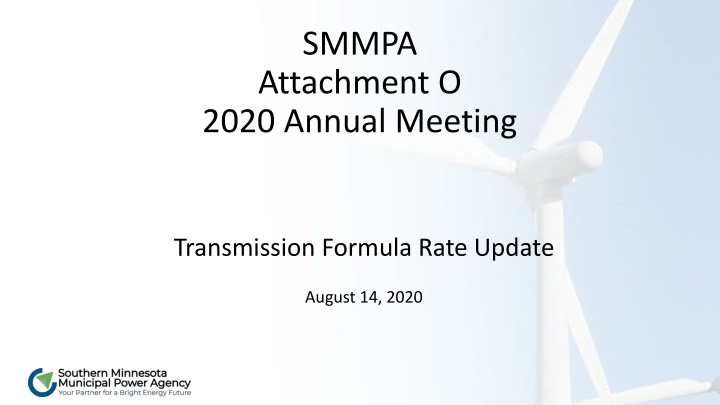 SMMPA
Attachment O
2020 Annual Meeting

Transmission Formula Rate Update

August 14, 2020

Southern Minnesota
Municipal Power Agency
Your Partner for a Bright Energy Future